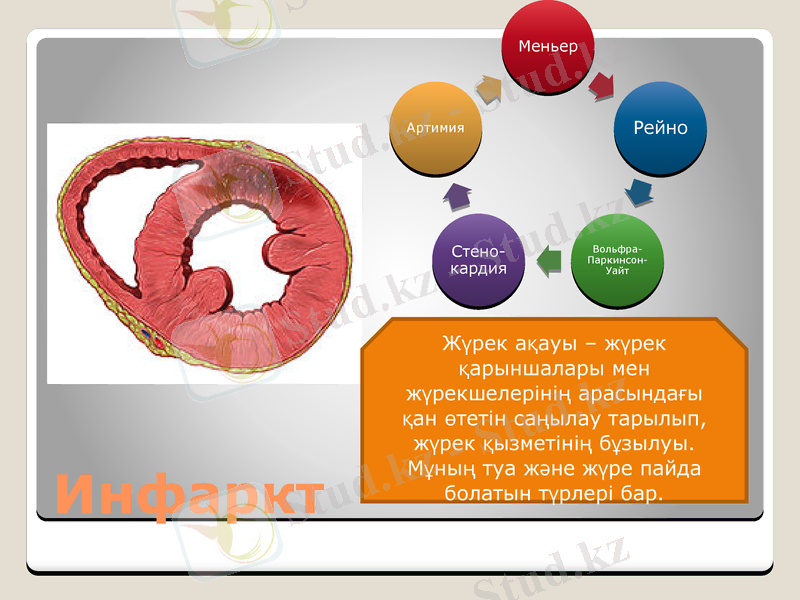 Меньер

Рейно

Вольфра-Паркинсон-Уайт

Стено-кардия

Артимия

Жүрек ақауы – жүрек қарыншалары мен жүрекшелерінің арасындағы қан өтетін саңылау тарылып, жүрек қызметінің бұзылуы. Мұның туа және жүре пайда болатын түрлері бар.

Инфаркт

Stud.kz